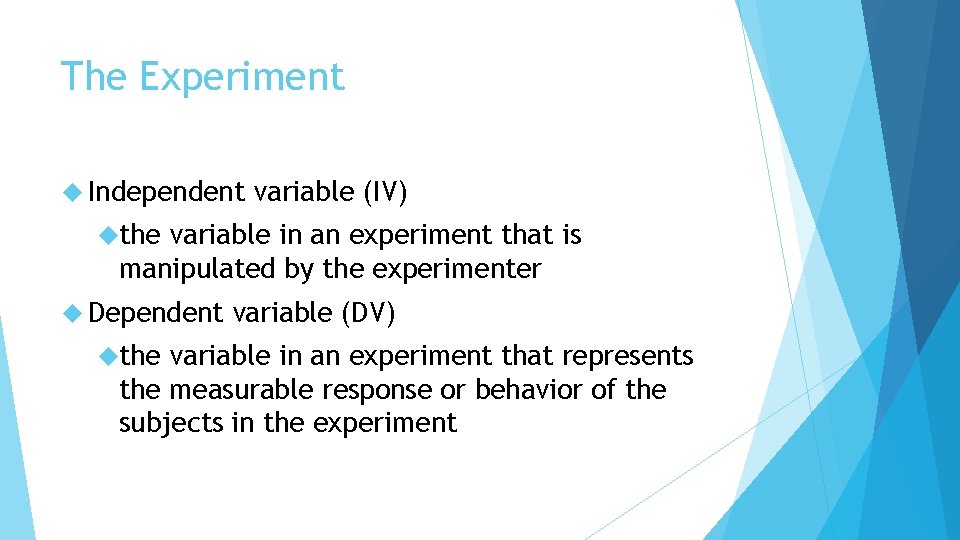 The Experiment

Independent variable (IV)

the variable in an experiment that is manipulated by the experimenter

Dependent variable (DV)

the variable in an experiment that represents the measurable response or behavior of the subjects in the experiment